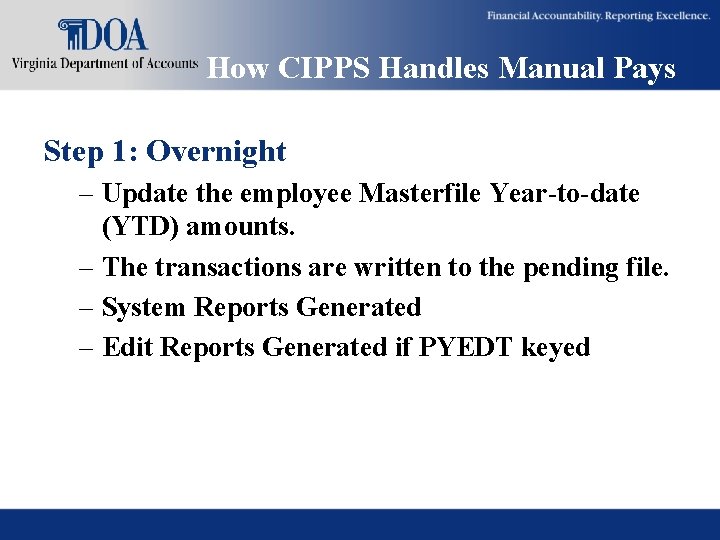 DOA
Virginia Department of Accounts

Financial Accountability. Reporting Excellence.

How CIPPS Handles Manual Pays

Step 1: Overnight

– Update the employee Masterfile Year-to-date (YTD) amounts.

– The transactions are written to the pending file.

– System Reports Generated

– Edit Reports Generated if PYEDT keyed